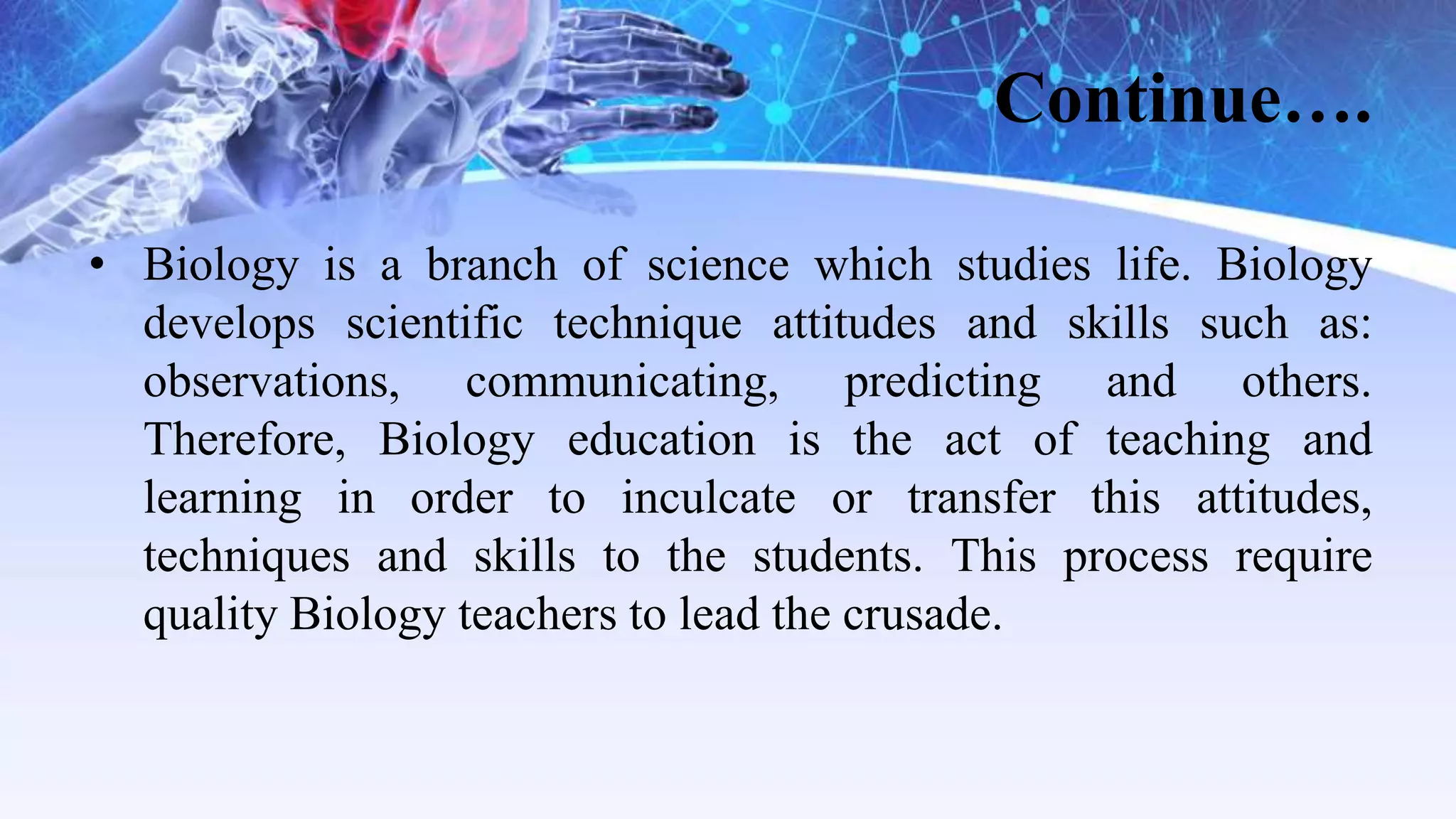 Continue….

• Biology is a branch of science which studies life. Biology develops scientific technique attitudes and skills such as: observations, communicating, predicting and others. Therefore, Biology education is the act of teaching and learning in order to inculcate or transfer this attitudes, techniques and skills to the students. This process require quality Biology teachers to lead the crusade.